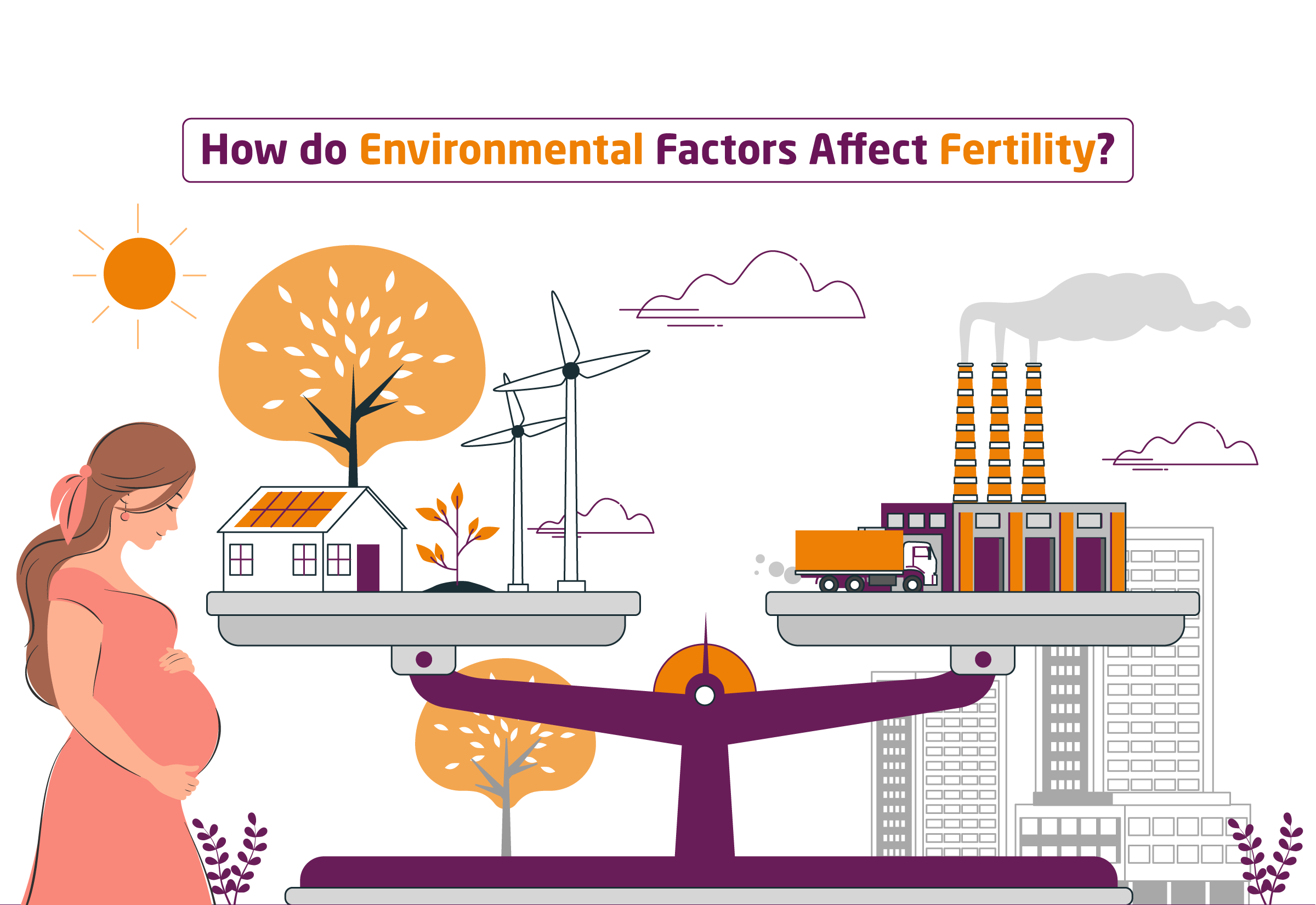 How do Environmental Factors Affect Fertility?